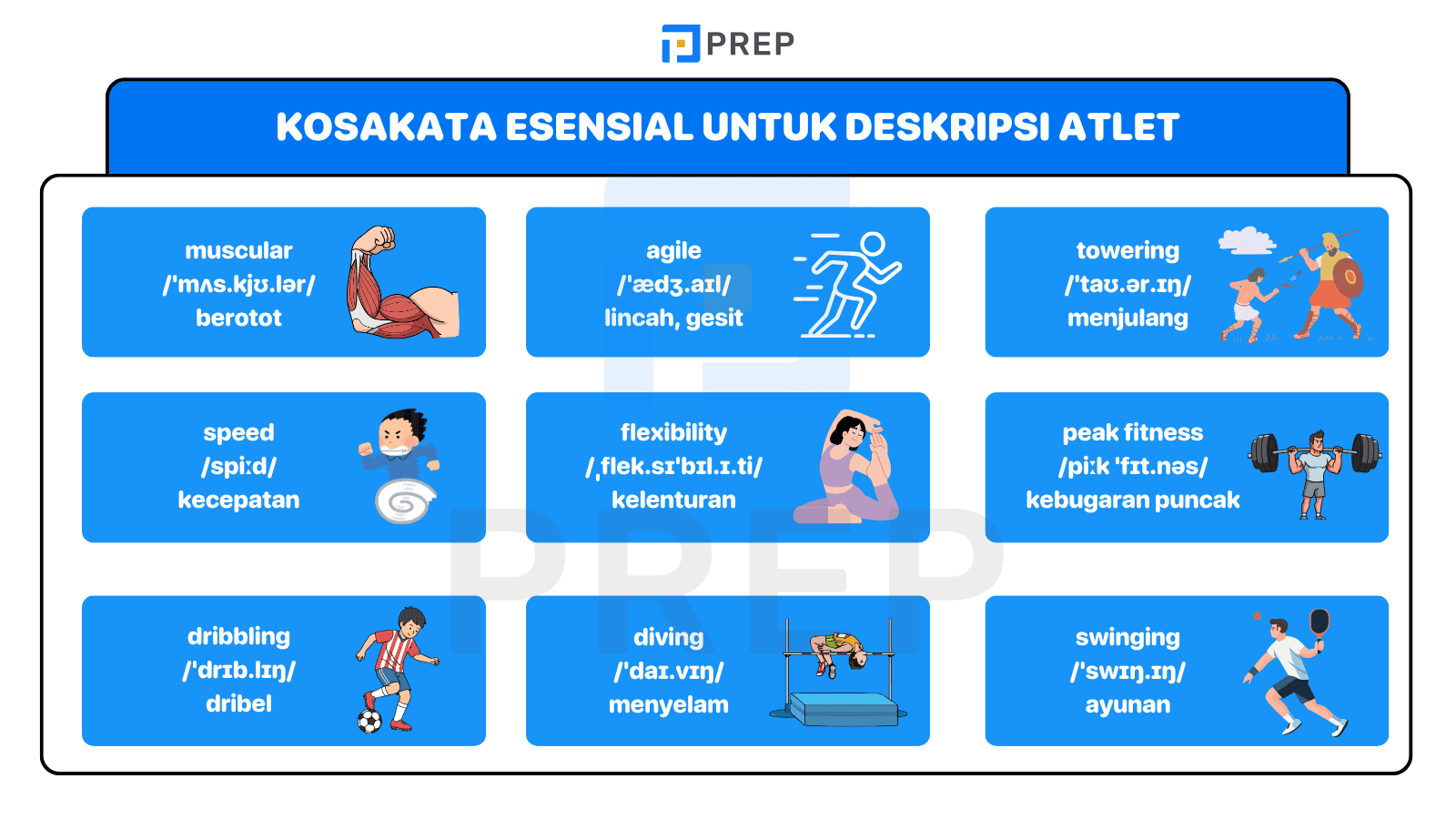 PREP

KOSAKATA ESENSIAL UNTUK DESKRIPSI ATLET

muscular
/ˈmʌs.kjʊ.lər/
berotot

agile
/ˈædʒ.aɪl/
lincah, gesit

towering
/ˈtaʊ.ər.ɪŋ/
menjulang

speed
/spiːd/
kecepatan

flexibility
/ˌflek.sɪˈbɪl.ɪ.ti/
kelenturan

peak fitness
/piːk ˈfɪt.nəs/
kebugaran puncak

dribbling
/ˈdrɪb.lɪŋ/
dribel

diving
/ˈdaɪ.vɪŋ/
menyelam

swinging
/ˈswɪŋ.ɪŋ/
ayunan

PREP